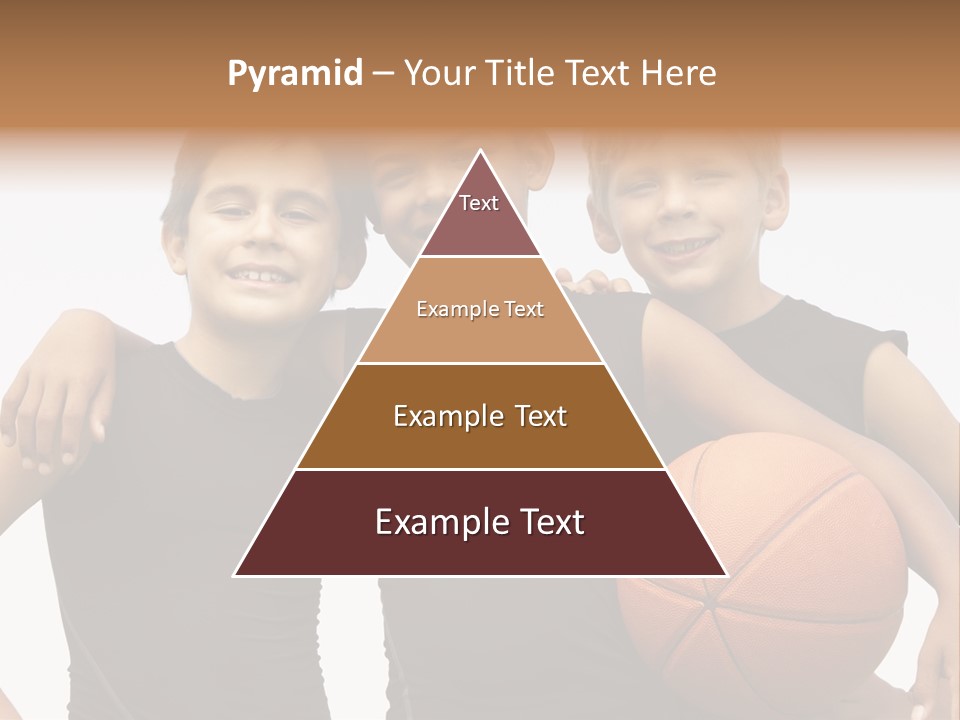 Pyramid – Your Title Text Here

Text

Example Text

Example Text

Example Text